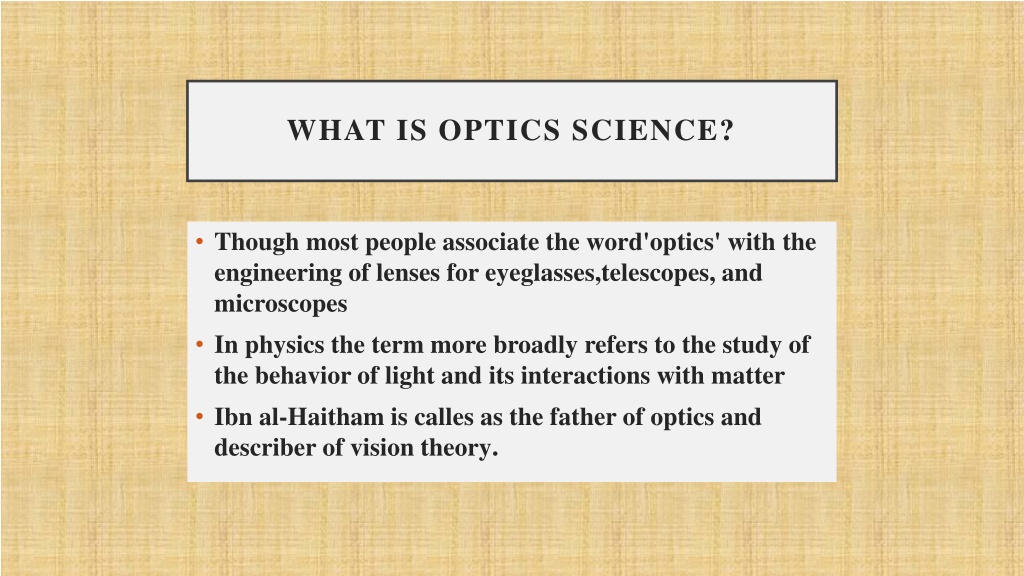 WHAT IS OPTICS SCIENCE?

• Though most people associate the word'optics' with the engineering of lenses for eyeglasses,telescopes, and microscopes
• In physics the term more broadly refers to the study of the behavior of light and its interactions with matter
• Ibn al-Haitham is calles as the father of optics and describer of vision theory.